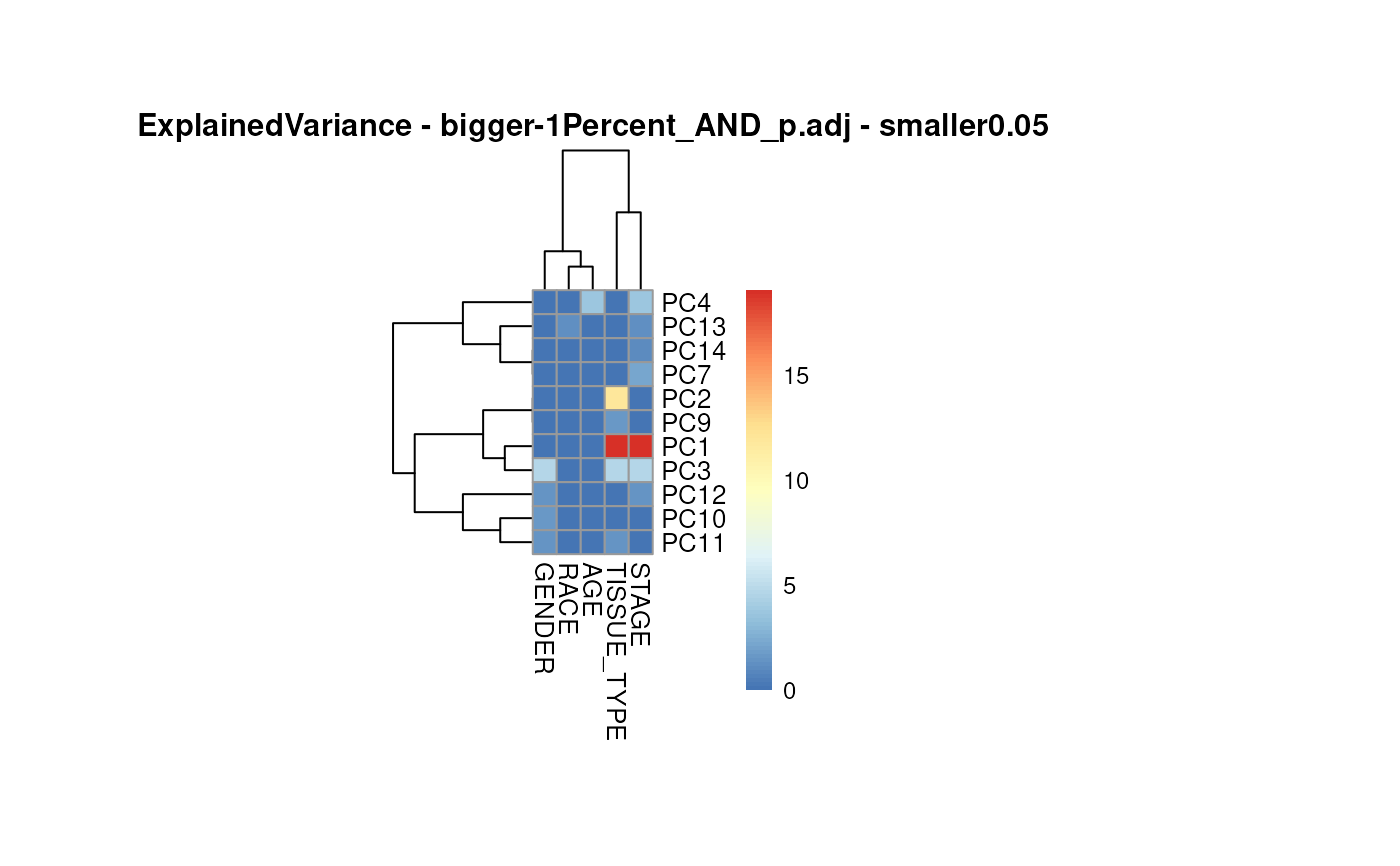 ExplainedVariance - bigger-1Percent_AND_p.adj - smaller0.05

PC4
PC13
PC14
PC7
PC2
PC9
PC1
PC3
PC12
PC10
PC11

GENDER
RACE
AGE
TISSUE_TYPE
STAGE

15
10
5
0